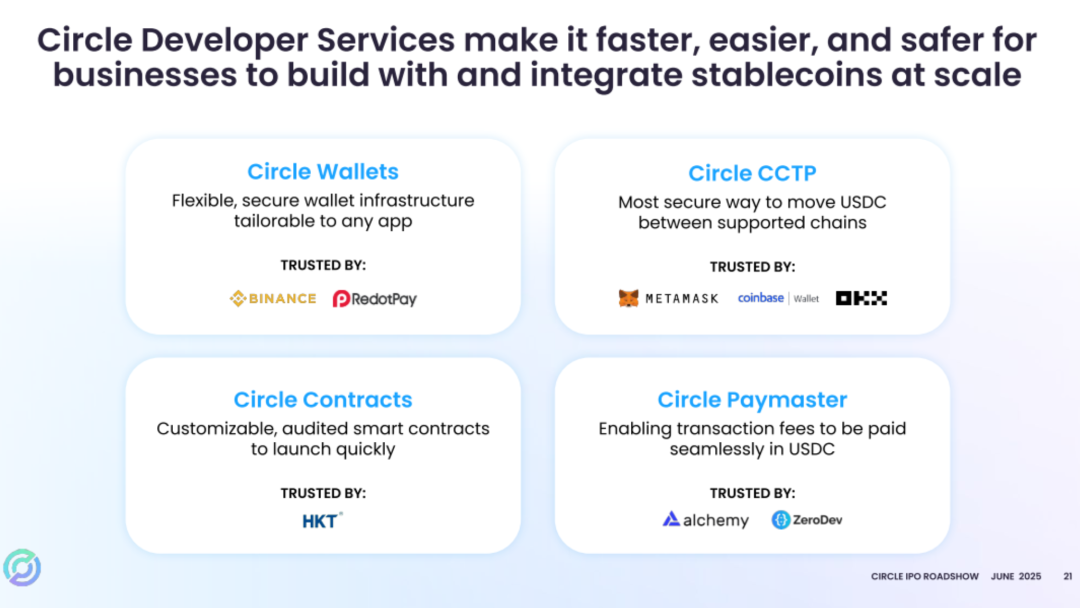 Circle Developer Services make it faster, easier, and safer for businesses to build with and integrate stablecoins at scale

Circle Wallets
Flexible, secure wallet infrastructure tailorable to any app
TRUSTED BY:
BINANCE RedotPay

Circle CCTP
Most secure way to move USDC between supported chains
TRUSTED BY:
METAMASK coinbase | Wallet OKX

Circle Contracts
Customizable, audited smart contracts to launch quickly
TRUSTED BY:
HKT

Circle Paymaster
Enabling transaction fees to be paid seamlessly in USDC
TRUSTED BY:
alchemy ZeroDev

CIRCLE IPO ROADSHOW JUNE 2025 21